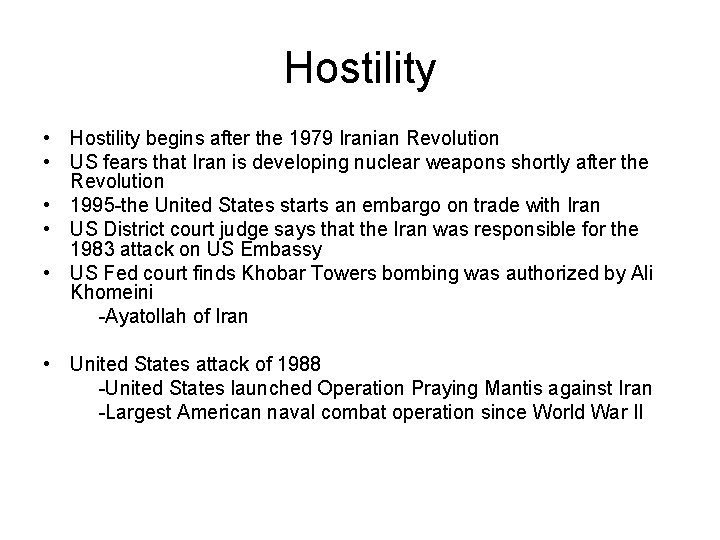 Hostility

• Hostility begins after the 1979 Iranian Revolution
• US fears that Iran is developing nuclear weapons shortly after the Revolution
• 1995-the United States starts an embargo on trade with Iran
• US District court judge says that the Iran was responsible for the 1983 attack on US Embassy
• US Fed court finds Khobar Towers bombing was authorized by Ali Khomeini
-Ayatollah of Iran

• United States attack of 1988
-United States launched Operation Praying Mantis against Iran
-Largest American naval combat operation since World War II